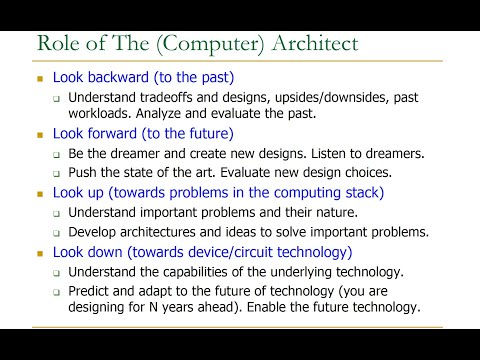 Role of The (Computer) Architect

- Look backward (to the past)
  - Understand tradeoffs and designs, upsides/downsides, past workloads. Analyze and evaluate the past.
- Look forward (to the future)
  - Be the dreamer and create new designs. Listen to dreamers.
  - Push the state of the art. Evaluate new design choices.
- Look up (towards problems in the computing stack)
  - Understand important problems and their nature.
  - Develop architectures and ideas to solve important problems.
- Look down (towards device/circuit technology)
  - Understand the capabilities of the underlying technology.
  - Predict and adapt to the future of technology (you are designing for N years ahead). Enable the future technology.